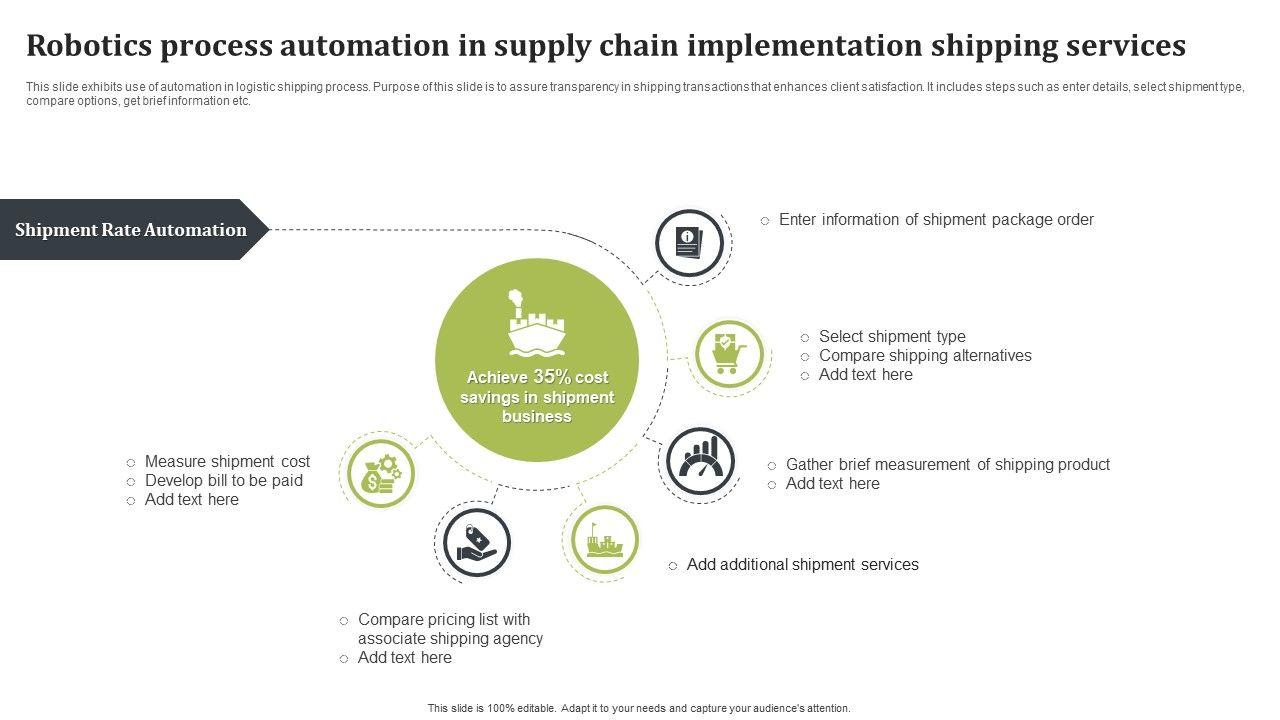 Robotics process automation in supply chain implementation shipping services

This slide exhibits use of automation in logistic shipping process. Purpose of this slide is to assure transparency in shipping transactions that enhances client satisfaction. It includes steps such as enter details, select shipment type, compare options, get brief information etc.

Shipment Rate Automation

Achieve 35% cost savings in shipment business

○ Enter information of shipment package order

○ Select shipment type
○ Compare shipping alternatives
○ Add text here

○ Gather brief measurement of shipping product
○ Add text here

○ Add additional shipment services

○ Compare pricing list with associate shipping agency
○ Add text here

○ Measure shipment cost
○ Develop bill to be paid
○ Add text here

This slide is 100% editable. Adapt it to your needs and capture your audience's attention.